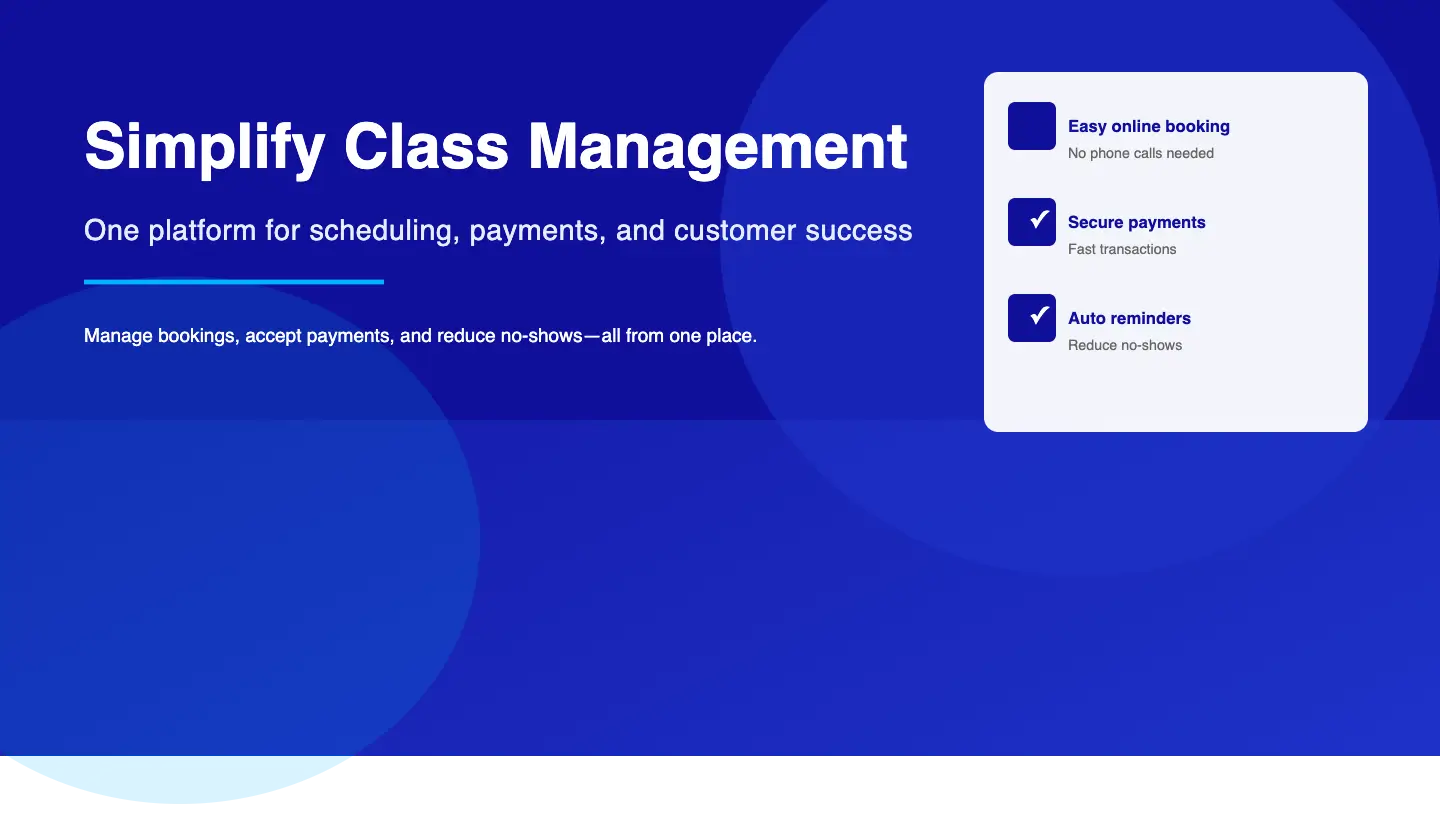 Simplify Class Management

One platform for scheduling, payments, and customer success

Manage bookings, accept payments, and reduce no-shows—all from one place.

Easy online booking
No phone calls needed

✓ Secure payments
Fast transactions

✓ Auto reminders
Reduce no-shows